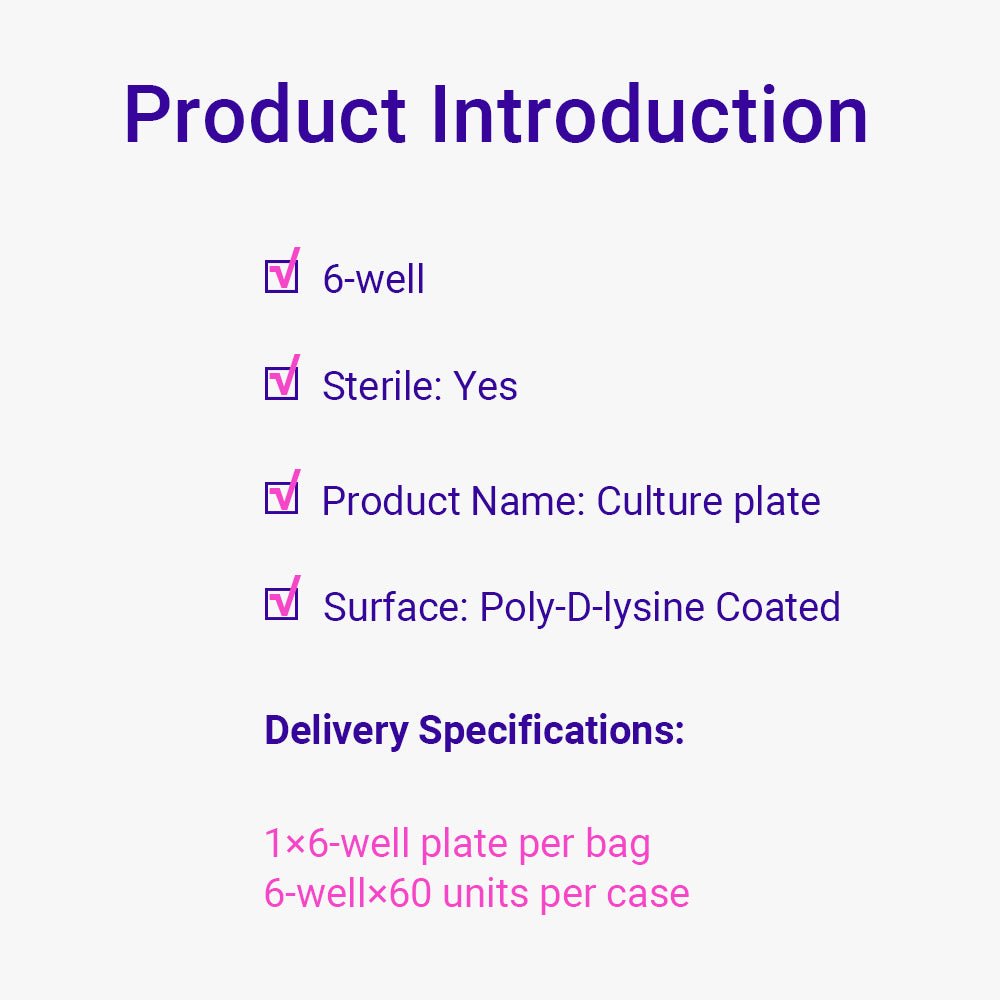 Product Introduction

☑ 6-well

☑ Sterile: Yes

☑ Product Name: Culture plate

☑ Surface: Poly-D-lysine Coated

Delivery Specifications:

1×6-well plate per bag
6-well×60 units per case